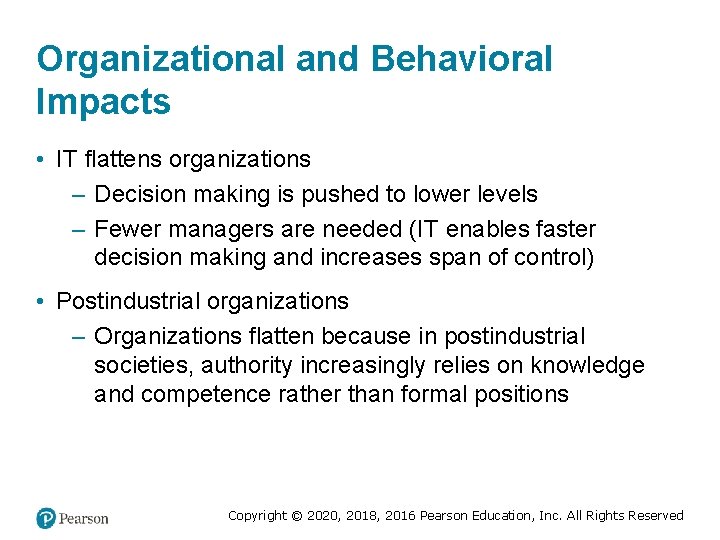 Organizational and Behavioral Impacts

• IT flattens organizations
– Decision making is pushed to lower levels
– Fewer managers are needed (IT enables faster decision making and increases span of control)

• Postindustrial organizations
– Organizations flatten because in postindustrial societies, authority increasingly relies on knowledge and competence rather than formal positions

Pearson

Copyright © 2020, 2018, 2016 Pearson Education, Inc. All Rights Reserved